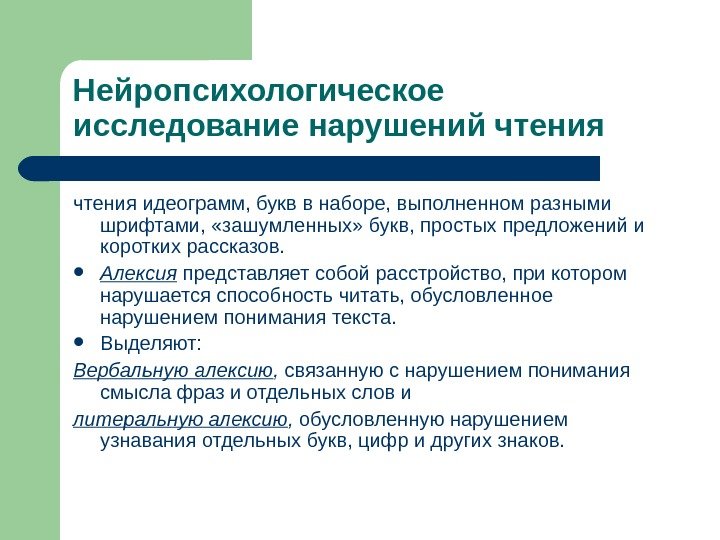 Нейропсихологическое исследование нарушений чтения

чтения идеограмм, букв в наборе, выполненном разными шрифтами, «зашумленных» букв, простых предложений и коротких рассказов.

• Алексия представляет собой расстройство, при котором нарушается способность читать, обусловленное нарушением понимания текста.

• Выделяют:

Вербальную алексию, связанную с нарушением понимания смысла фраз и отдельных слов и

литеральную алексию, обусловленную нарушением узнавания отдельных букв, цифр и других знаков.